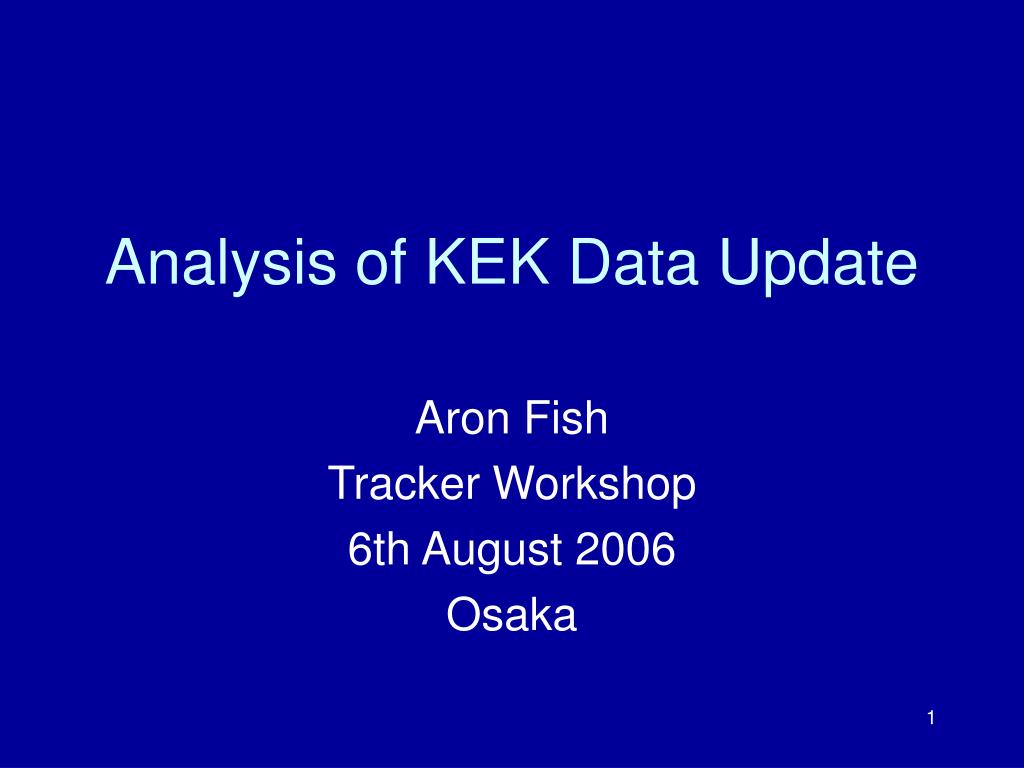 Analysis of KEK Data Update

Aron Fish
Tracker Workshop
6th August 2006
Osaka

1